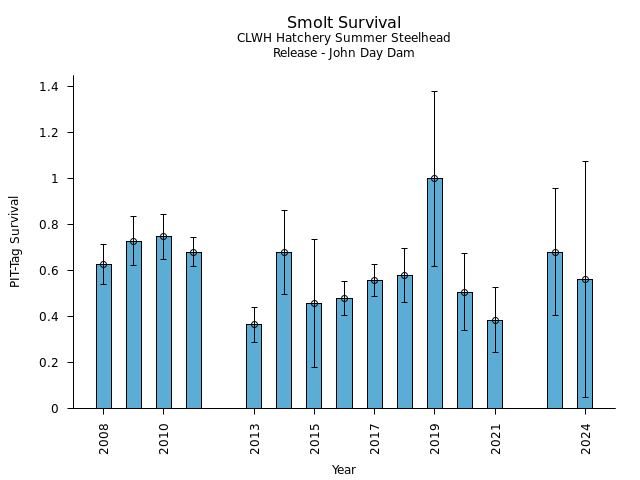 Smolt Survival
CLWH Hatchery Summer Steelhead
Release - John Day Dam

PIT-Tag Survival

1.4
1.2
1
0.8
0.6
0.4
0.2
0

2008
2010
2013
2015
2017
2019
2021
2024

Year